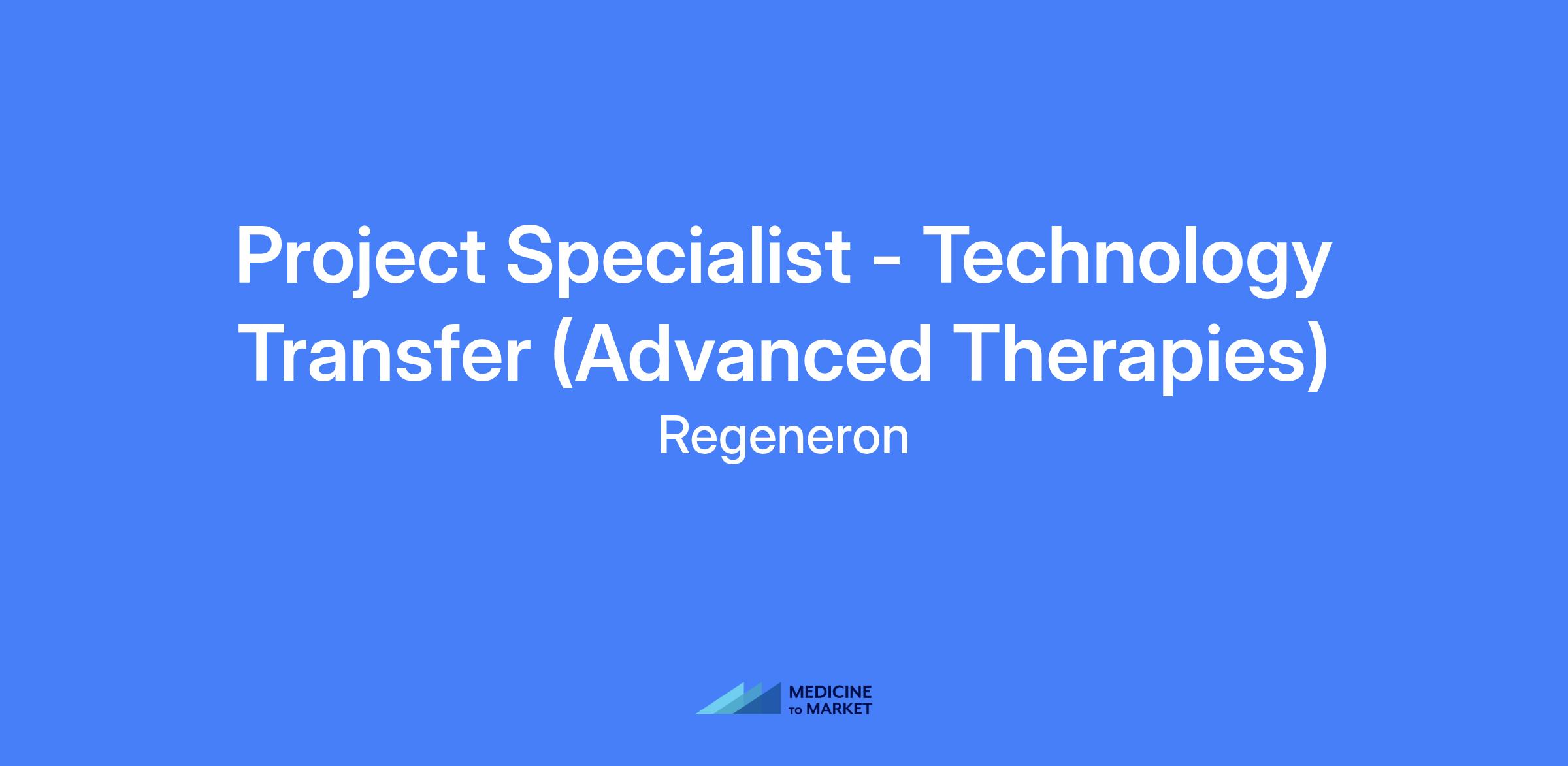 Project Specialist - Technology Transfer (Advanced Therapies)

Regeneron

MEDICINE TO MARKET